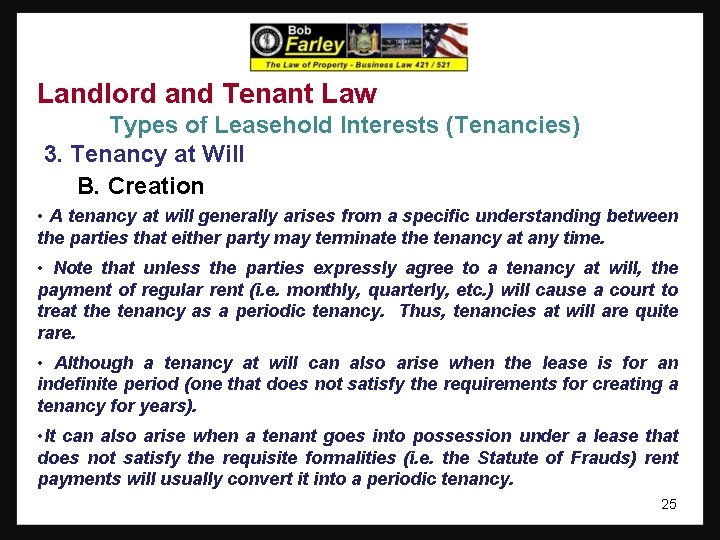 Bob
Farley
The Law of Property - Business Law 421 / 521

Landlord and Tenant Law

Types of Leasehold Interests (Tenancies)

3. Tenancy at Will

B. Creation

• A tenancy at will generally arises from a specific understanding between the parties that either party may terminate the tenancy at any time.

• Note that unless the parties expressly agree to a tenancy at will, the payment of regular rent (i.e. monthly, quarterly, etc.) will cause a court to treat the tenancy as a periodic tenancy. Thus, tenancies at will are quite rare.

• Although a tenancy at will can also arise when the lease is for an indefinite period (one that does not satisfy the requirements for creating a tenancy for years).

•It can also arise when a tenant goes into possession under a lease that does not satisfy the requisite formalities (i.e. the Statute of Frauds) rent payments will usually convert it into a periodic tenancy.

25